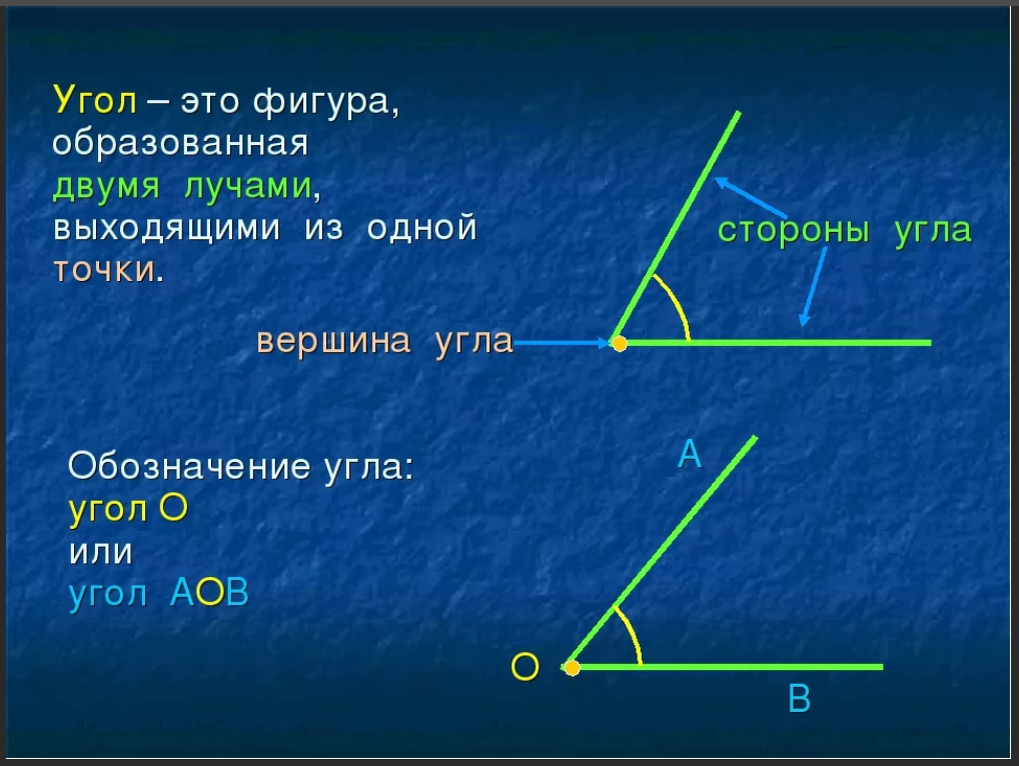 Угол – это фигура, образованная двумя лучами, выходящими из одной точки.

стороны угла

вершина угла

Обозначение угла:
угол O
или
угол AOB

A

O

B